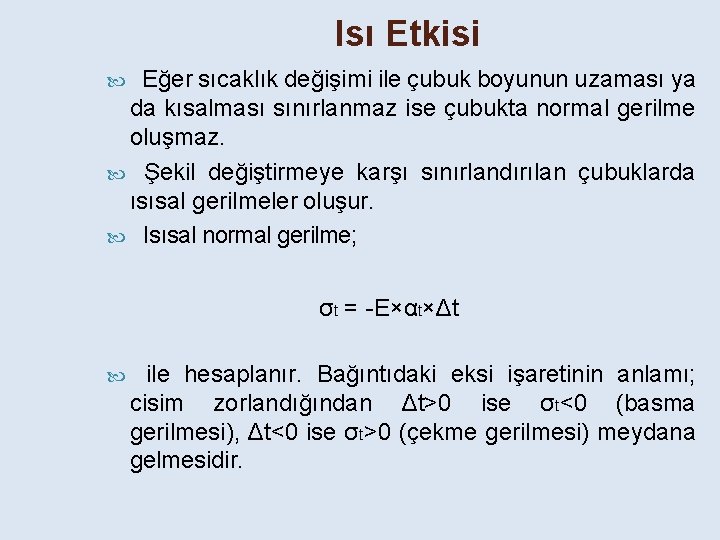 Isı Etkisi

Eğer sıcaklık değişimi ile çubuk boyunun uzaması ya da kısalması sınırlanmaz ise çubukta normal gerilme oluşmaz.

Şekil değiştirmeye karşı sınırlandırılan çubuklarda ısısal gerilmeler oluşur.

Isısal normal gerilme;

$\sigma_t = -E \times \alpha_t \times \Delta t$

ile hesaplanır. Bağıntıdaki eksi işaretinin anlamı; cisim zorlandığından $\Delta t>0$ ise $\sigma_t<0$ (basma gerilmesi), $\Delta t<0$ ise $\sigma_t>0$ (çekme gerilmesi) meydana gelmesidir.